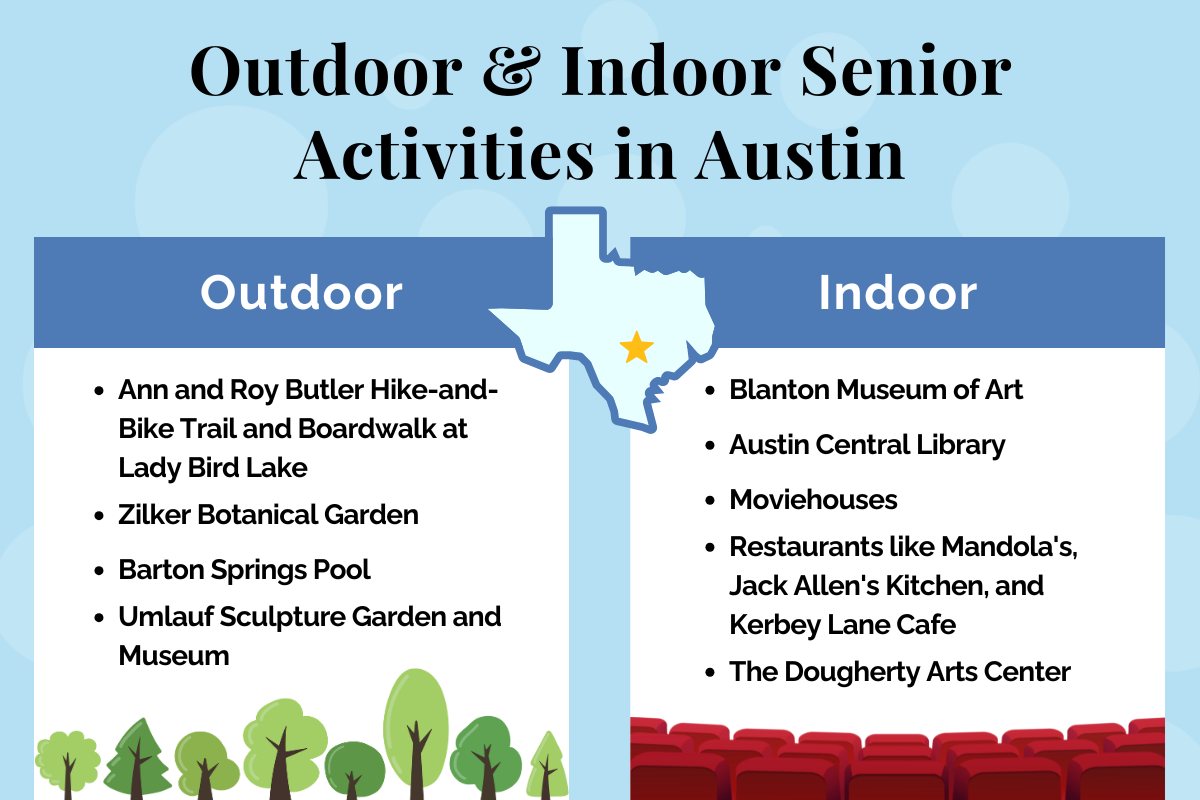 Outdoor & Indoor Senior Activities in Austin

Outdoor

- Ann and Roy Butler Hike-and-Bike Trail and Boardwalk at Lady Bird Lake
- Zilker Botanical Garden
- Barton Springs Pool
- Umlauf Sculpture Garden and Museum

Indoor

- Blanton Museum of Art
- Austin Central Library
- Moviehouses
- Restaurants like Mandola's, Jack Allen's Kitchen, and Kerbey Lane Cafe
- The Dougherty Arts Center